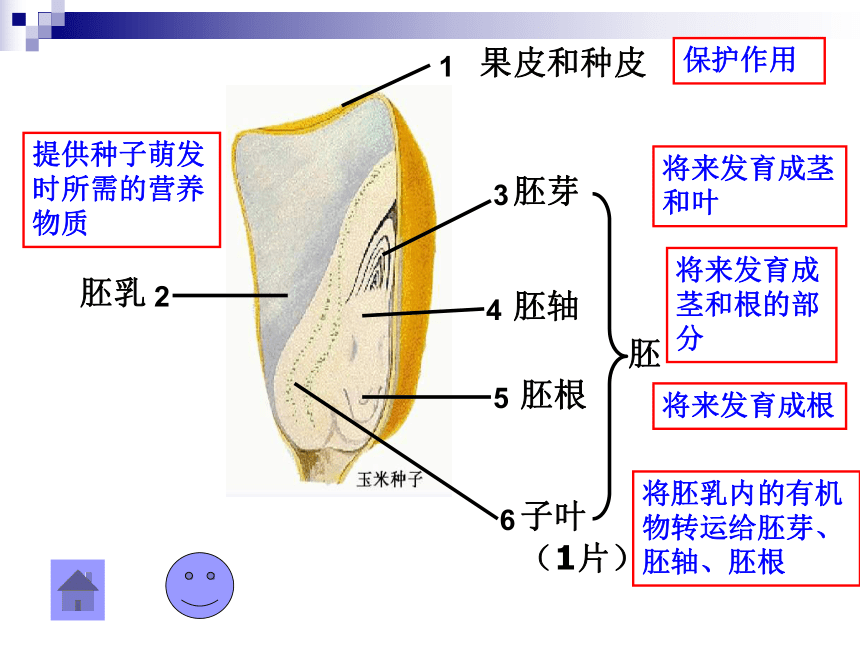 1 果皮和种皮

保护作用

提供种子萌发时所需的营养物质

胚乳 2

3 胚芽

将来发育成茎和叶

4 胚轴

将来发育成茎和根的部分

胚

5 胚根

将来发育成根

玉米种子

6 子叶

（1片）

将胚乳内的有机物转运给胚芽、胚轴、胚根